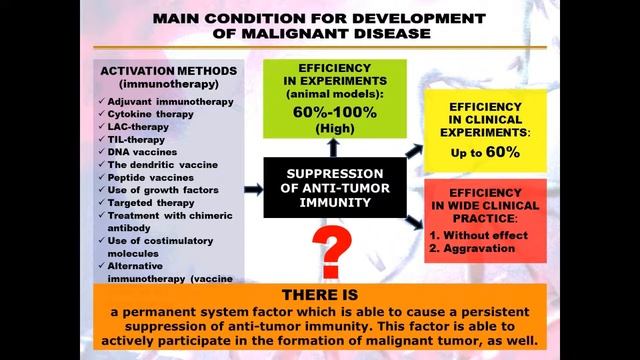 MAIN CONDITION FOR DEVELOPMENT OF MALIGNANT DISEASE

ACTIVATION METHODS (immunotherapy)
✓ Adjuvant immunotherapy
✓ Cytokine therapy
✓ LAC-therapy
✓ TIL-therapy
✓ DNA vaccines
✓ The dendritic vaccine
✓ Peptide vaccines
✓ Use of growth factors
✓ Targeted therapy
✓ Treatment with chimeric antibody
✓ Use of costimulatory molecules
✓ Alternative immunotherapy (vaccine

EFFICIENCY IN EXPERIMENTS (animal models):
60%-100%
(High)

SUPPRESSION OF ANTI-TUMOR IMMUNITY

?

EFFICIENCY IN CLINICAL EXPERIMENTS:
Up to 60%

EFFICIENCY IN WIDE CLINICAL PRACTICE:
1. Without effect
2. Aggravation

THERE IS
a permanent system factor which is able to cause a persistent suppression of anti-tumor immunity. This factor is able to actively participate in the formation of malignant tumor, as well.